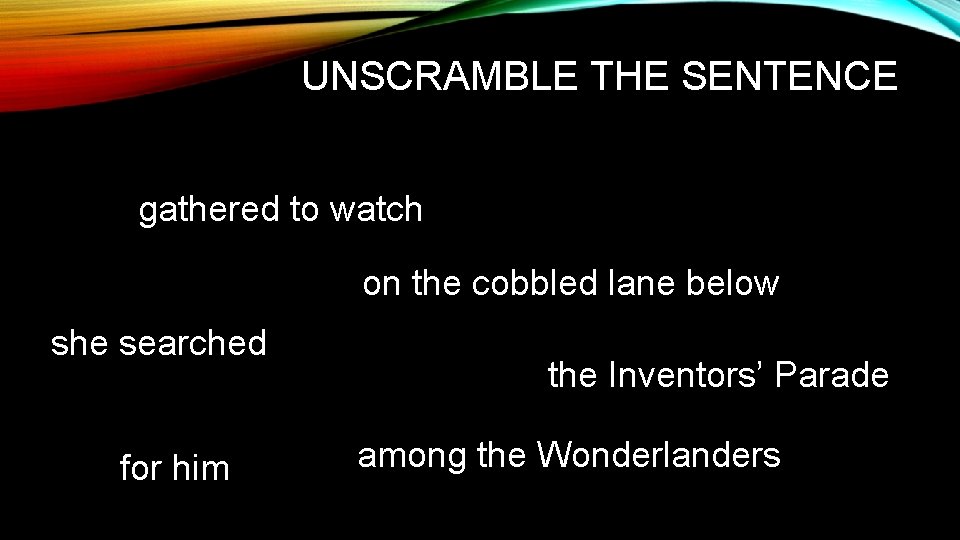 UNSCRAMBLE THE SENTENCE

gathered to watch

on the cobbled lane below

she searched

the Inventors’ Parade

for him

among the Wonderlanders